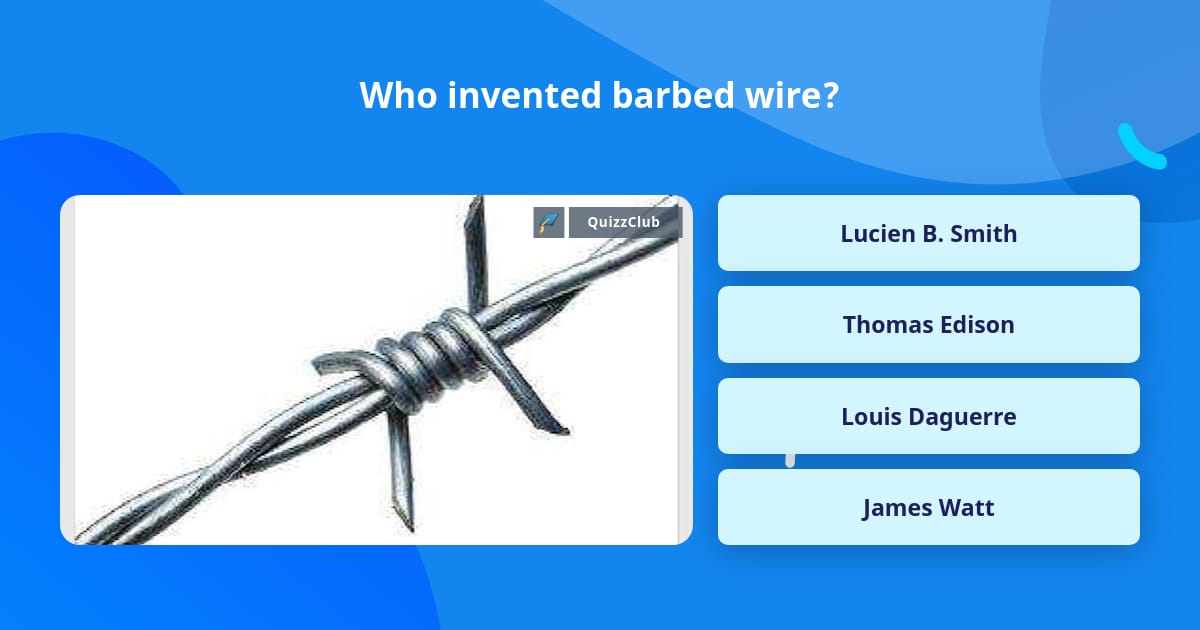 Who invented barbed wire?

QuizzClub

Lucien B. Smith

Thomas Edison

Louis Daguerre

James Watt